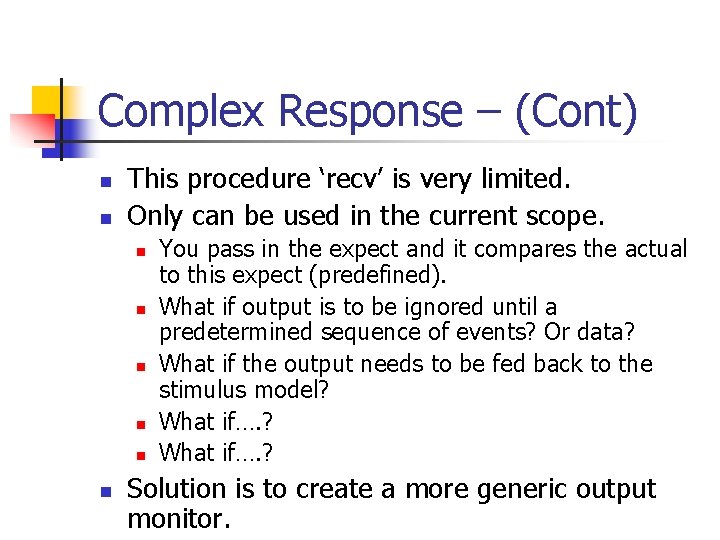 Complex Response – (Cont)

- This procedure ‘recv’ is very limited.
- Only can be used in the current scope.
  - You pass in the expect and it compares the actual to this expect (predefined).
  - What if output is to be ignored until a predetermined sequence of events? Or data?
  - What if the output needs to be fed back to the stimulus model?
  - What if….?
  - What if….?
- Solution is to create a more generic output monitor.